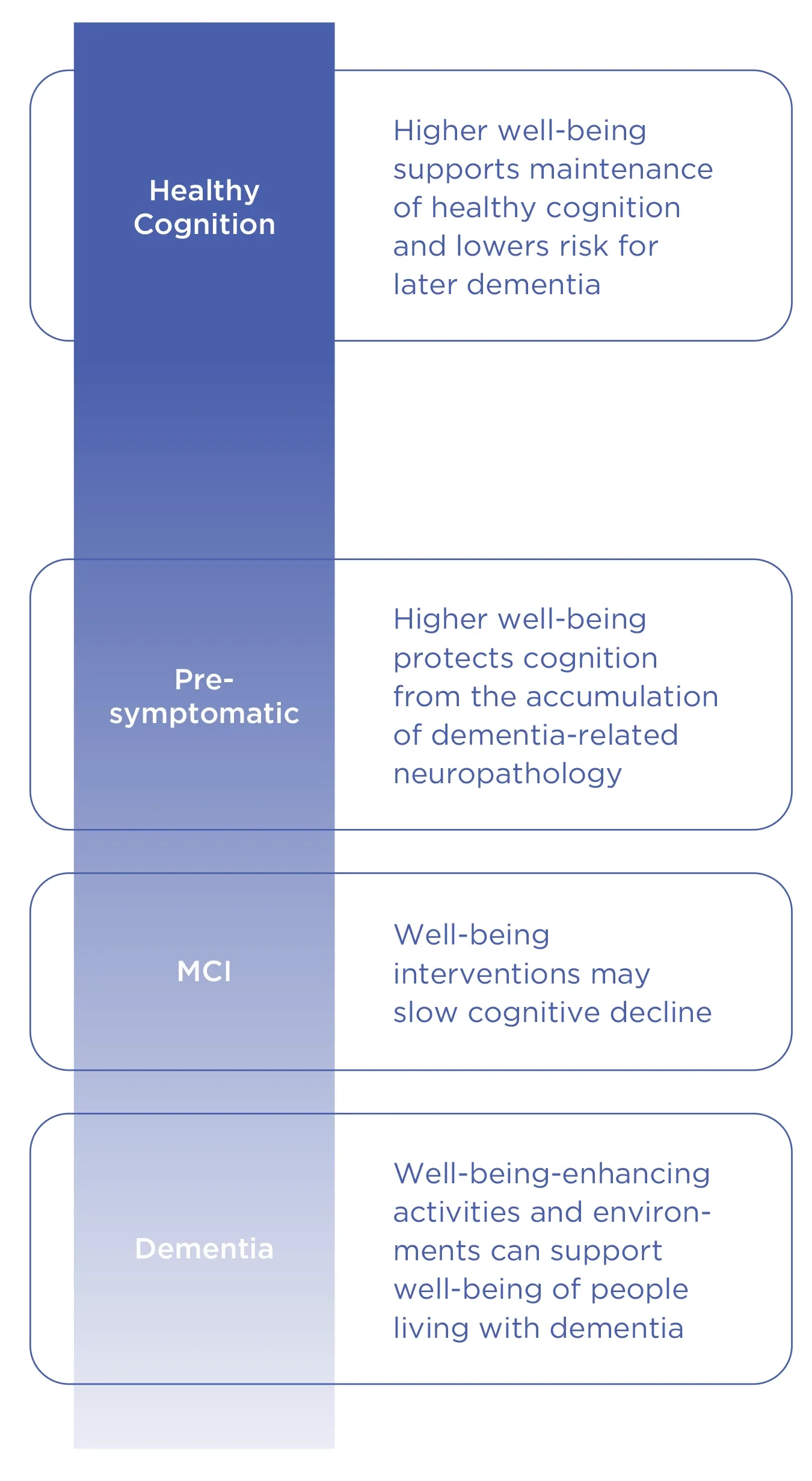 Healthy Cognition

Higher well-being supports maintenance of healthy cognition and lowers risk for later dementia

Pre-symptomatic

Higher well-being protects cognition from the accumulation of dementia-related neuropathology

MCI

Well-being interventions may slow cognitive decline

Dementia

Well-being-enhancing activities and environments can support well-being of people living with dementia